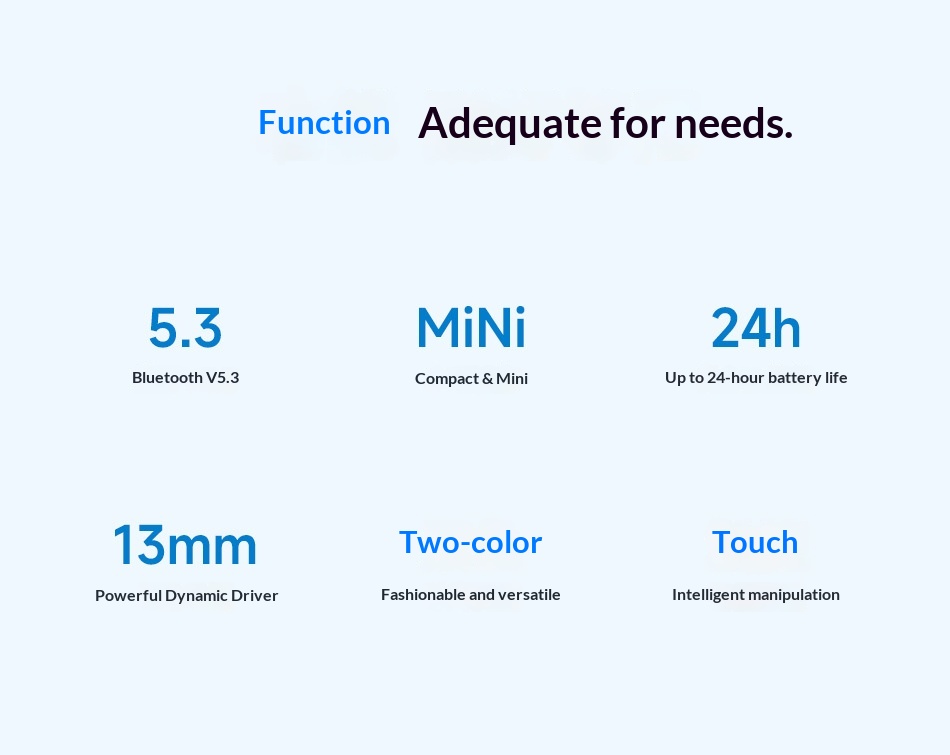 Function Adequate for needs.

5.3
Bluetooth V5.3

MiNi
Compact & Mini

24h
Up to 24-hour battery life

13mm
Powerful Dynamic Driver

Two-color
Fashionable and versatile

Touch
Intelligent manipulation